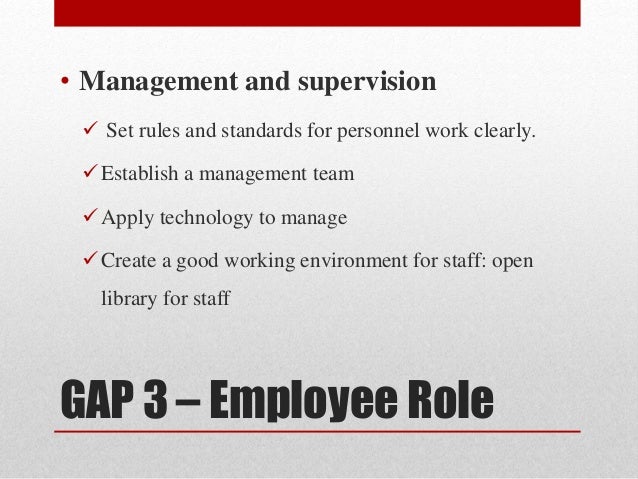 • Management and supervision

✓ Set rules and standards for personnel work clearly.

✓ Establish a management team

✓ Apply technology to manage

✓ Create a good working environment for staff: open library for staff

GAP 3 – Employee Role